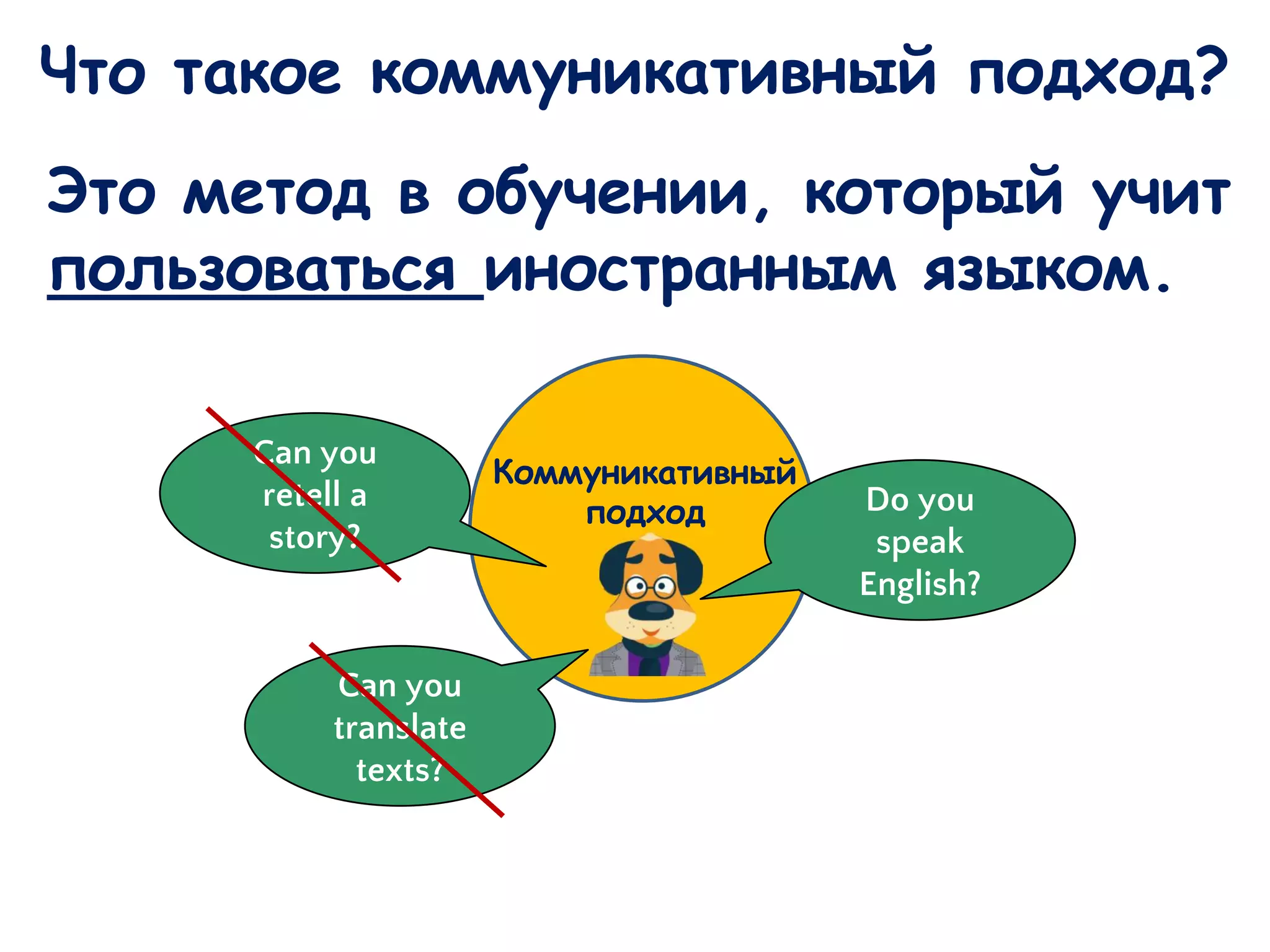 Что такое коммуникативный подход?

Это метод в обучении, который учит пользоваться иностранным языком.

Can you retell a story?

Коммуникативный подход

Do you speak English?

Can you translate texts?